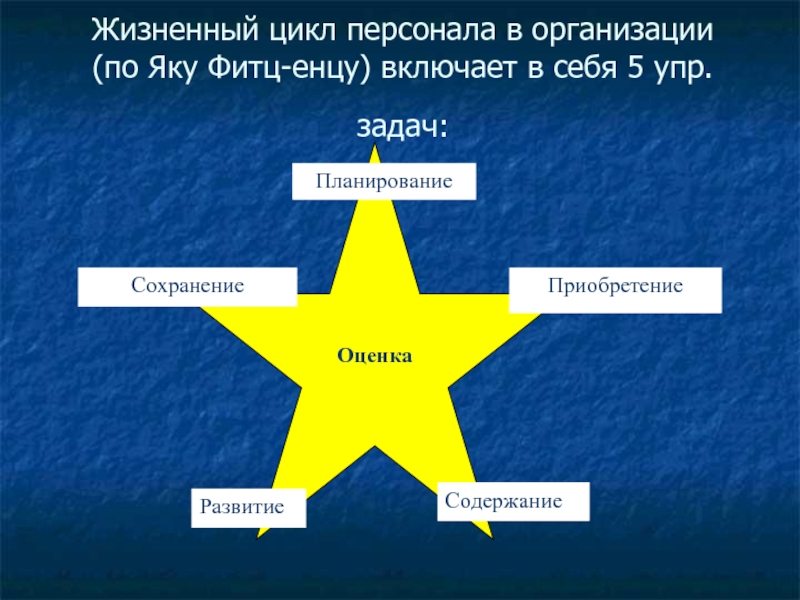 Жизненный цикл персонала в организации (по Яку Фитц-енцу) включает в себя 5 упр. задач:

Планирование

Сохранение

Приобретение

Оценка

Развитие

Содержание